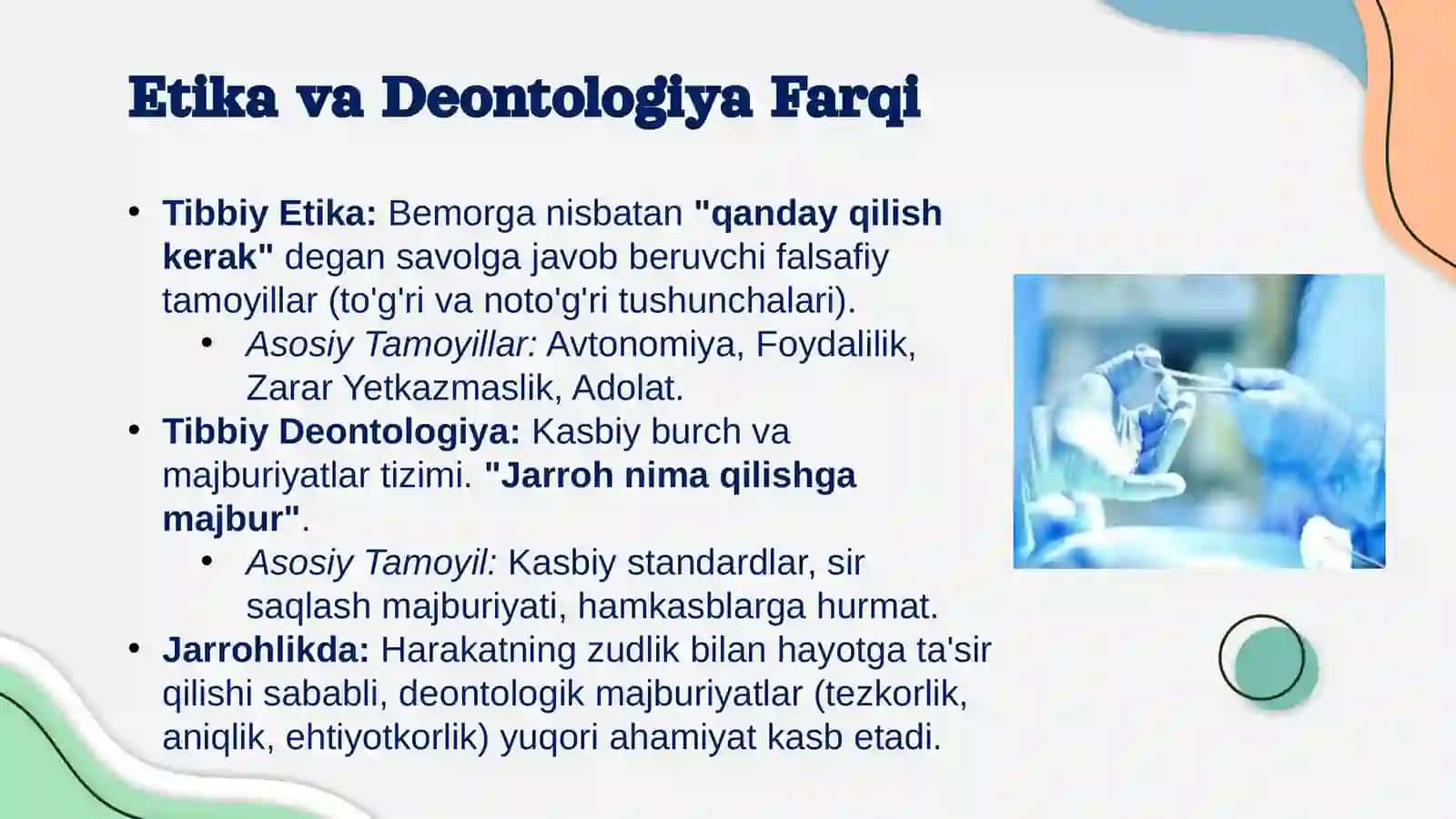 Etika va Deontologiya Farqi

• Tibbiy Etika: Bemorga nisbatan "qanday qilish kerak" degan savolga javob beruvchi falsafiy tamoyillar (to'g'ri va noto'g'ri tushunchalari).
  • Asosiy Tamoyillar: Avtonomiya, Foydalilik, Zarar Yetkazmaslik, Adolat.
• Tibbiy Deontologiya: Kasbiy burch va majburiyatlar tizimi. "Jarroh nima qilishga majbur".
  • Asosiy Tamoyil: Kasbiy standardlar, sir saqlash majburiyati, hamkasblarga hurmat.
• Jarrohlikda: Harakatning zudlik bilan hayotga ta'sir qilishi sababli, deontologik majburiyatlar (tezkorlik, aniqlik, ehtiyotkorlik) yuqori ahamiyat kasb etadi.